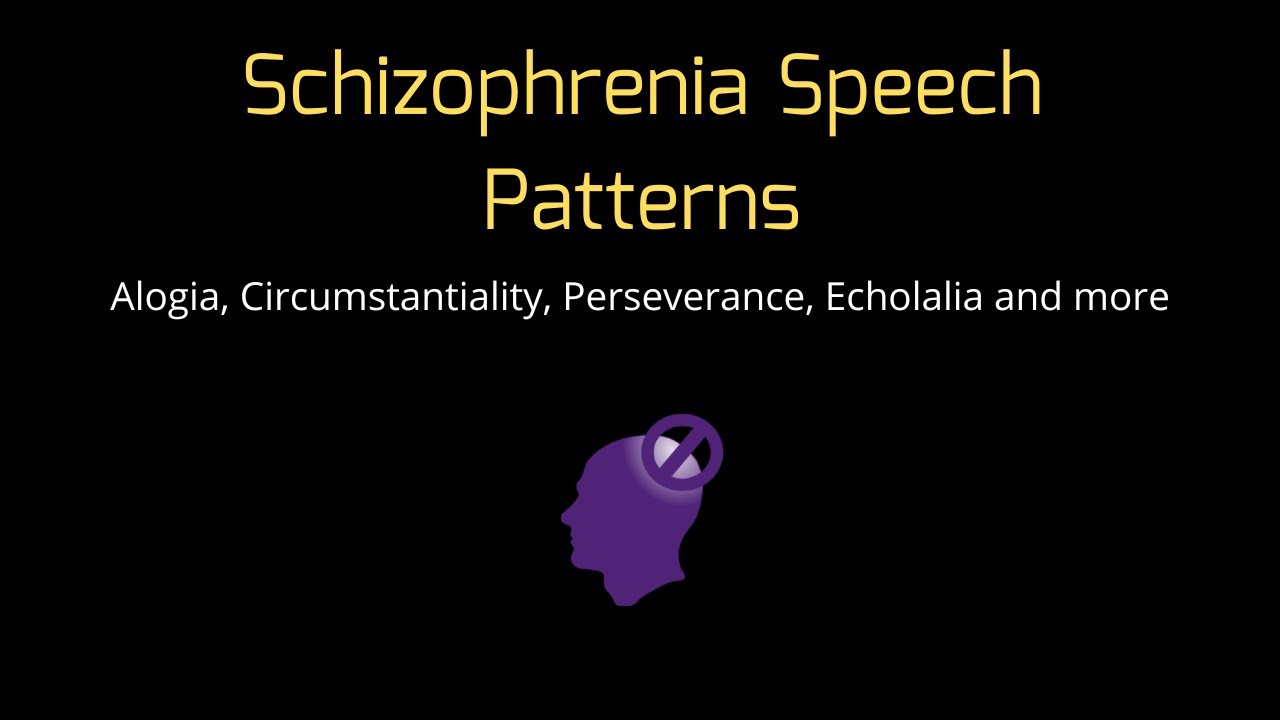 Schizophrenia Speech Patterns

Alogia, Circumstantiality, Perseverance, Echolalia and more